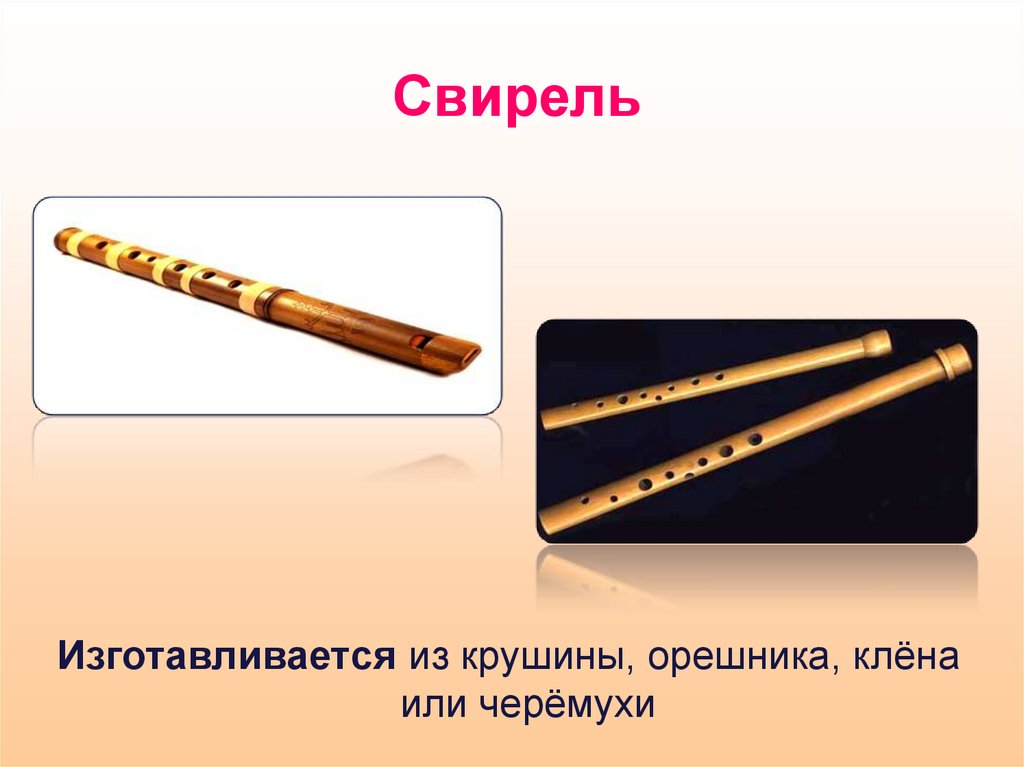 Свирель

Изготавливается из крушины, орешника, клёна или черёмухи